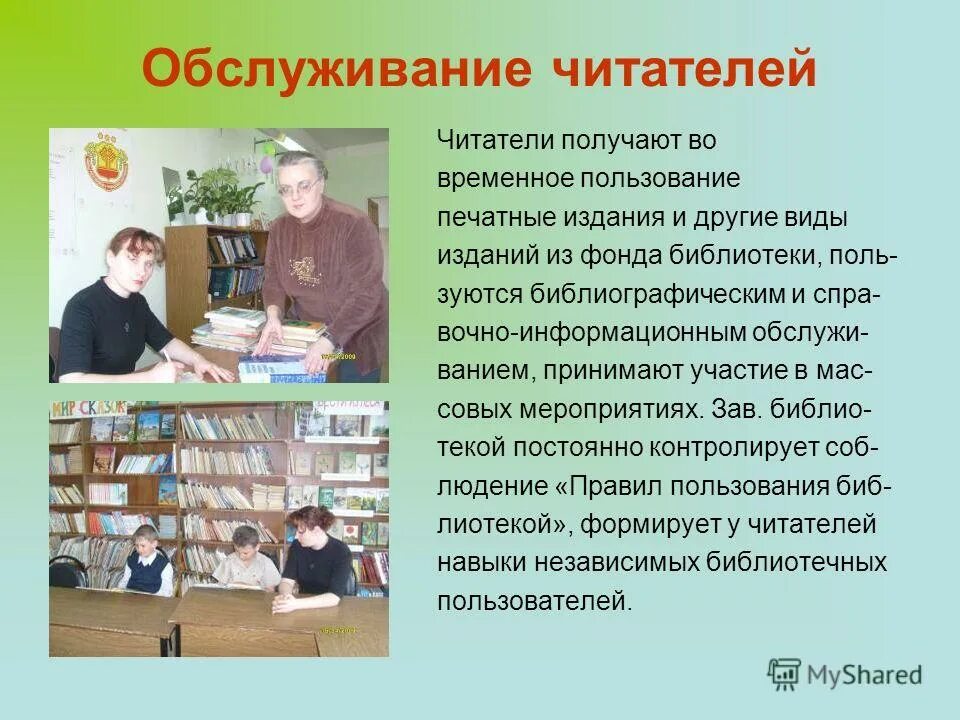 Обслуживание читателей

Читатели получают во временное пользование печатные издания и другие виды изданий из фонда библиотеки, пользуются библиографическим и справочно-информационным обслуживанием, принимают участие в массовых мероприятиях. Зав. библиотекой постоянно контролирует соблюдение «Правил пользования библиотекой», формирует у читателей навыки независимых библиотечных пользователей.

МИР СКАЗКИ

MyShared